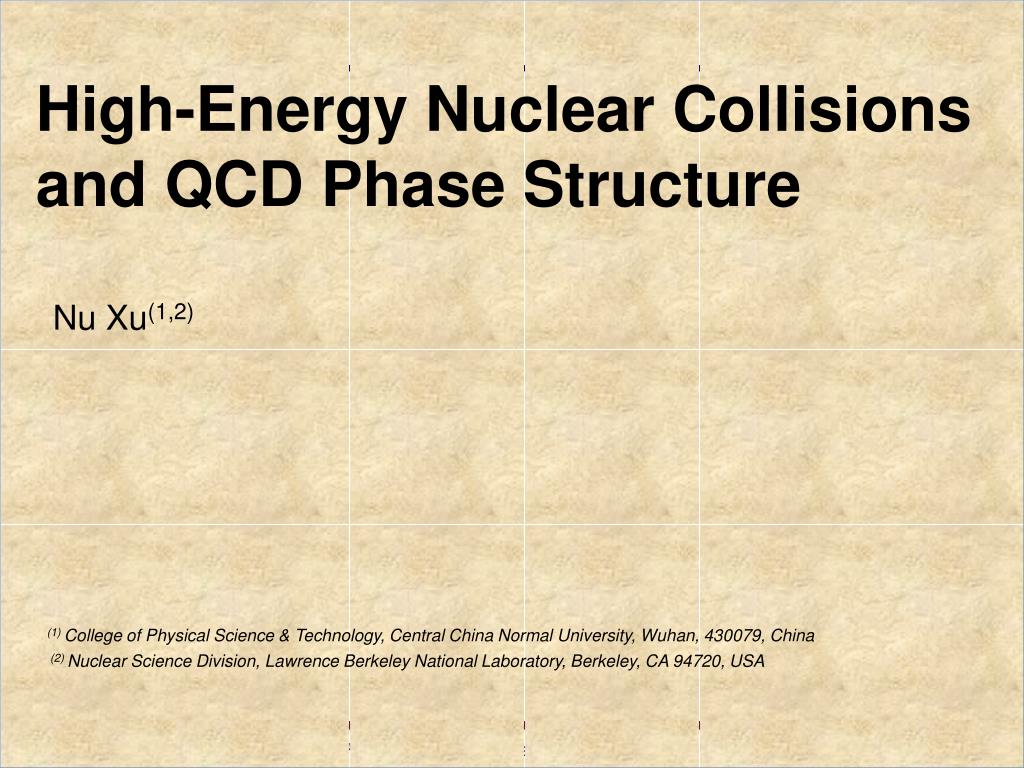 High-Energy Nuclear Collisions and QCD Phase Structure

Nu Xu$^{(1,2)}$

$^{(1)}$ College of Physical Science & Technology, Central China Normal University, Wuhan, 430079, China
$^{(2)}$ Nuclear Science Division, Lawrence Berkeley National Laboratory, Berkeley, CA 94720, USA